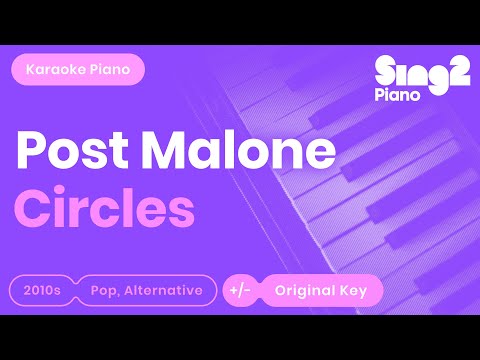 Karaoke Piano

Sing2
Piano

Post Malone
Circles

2010s Pop, Alternative +/- Original Key